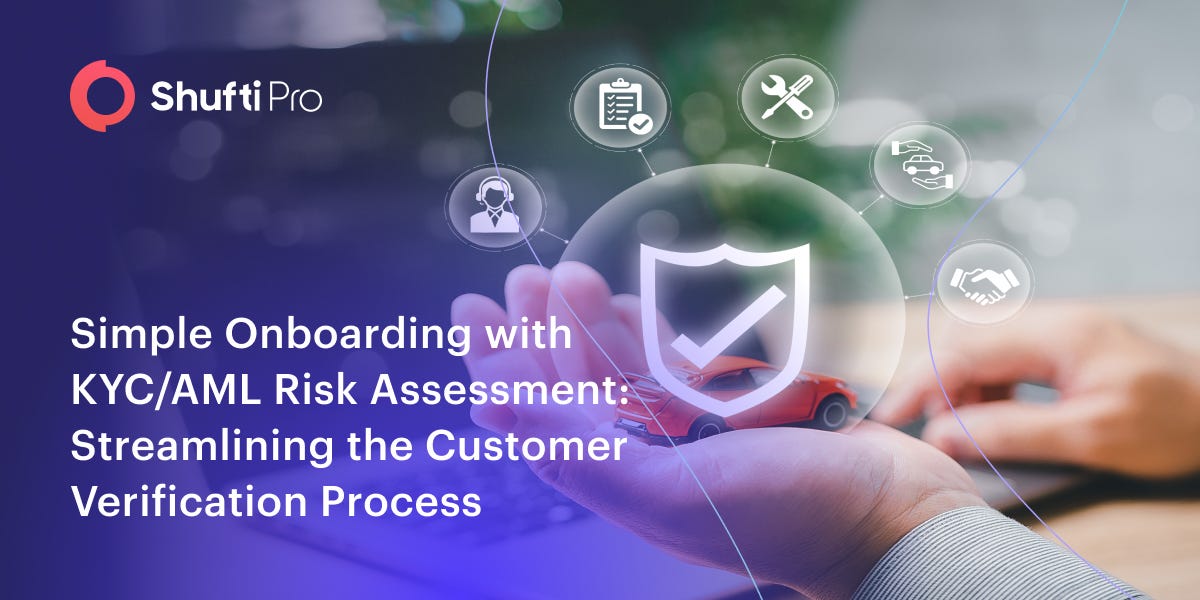 Shufti Pro

Simple Onboarding with KYC/AML Risk Assessment: Streamlining the Customer Verification Process